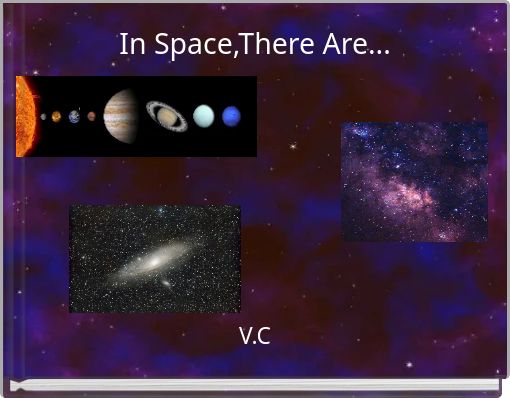 In Space,There Are...

V.C